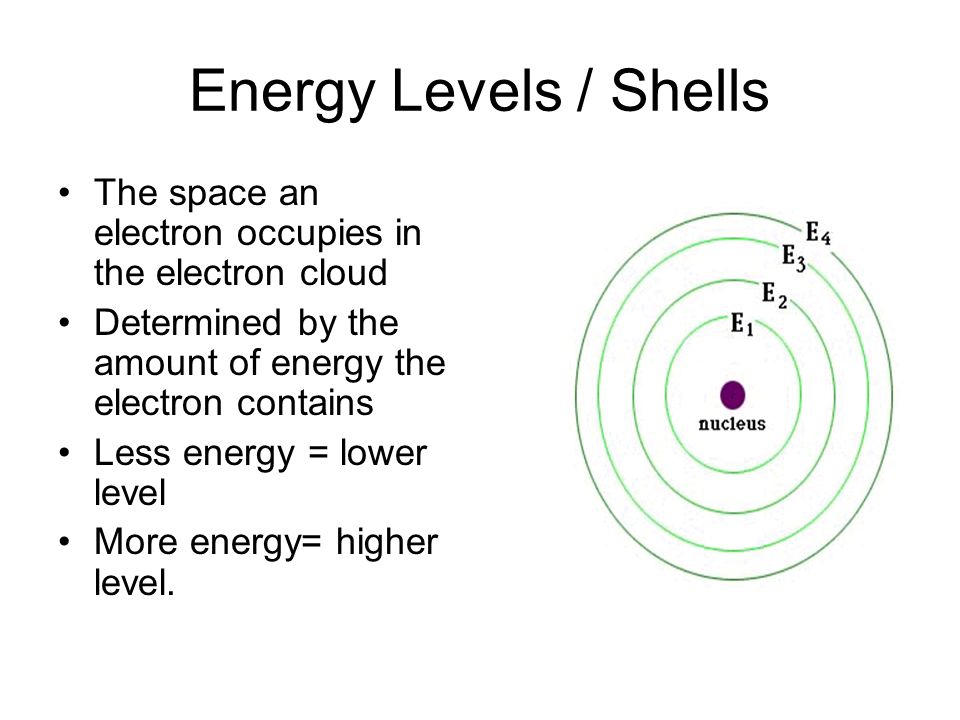 Energy Levels / Shells

• The space an electron occupies in the electron cloud
• Determined by the amount of energy the electron contains
• Less energy = lower level
• More energy= higher level.

$E_4$
$E_3$
$E_2$
$E_1$
nucleus